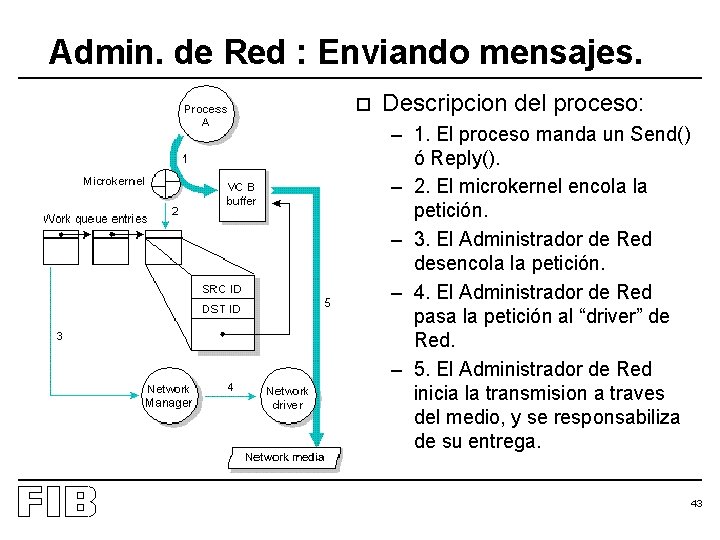 Admin. de Red : Enviando mensajes.

Process A

1

Microkernel

VC B buffer

2

Work queue entries

SRC ID

DST ID

5

3

Network Manager

4

Network driver

Network media

Descripcion del proceso:

– 1. El proceso manda un Send() ó Reply().

– 2. El microkernel encola la petición.

– 3. El Administrador de Red desencola la petición.

– 4. El Administrador de Red pasa la petición al “driver” de Red.

– 5. El Administrador de Red inicia la transmision a traves del medio, y se responsabiliza de su entrega.

FIB

43